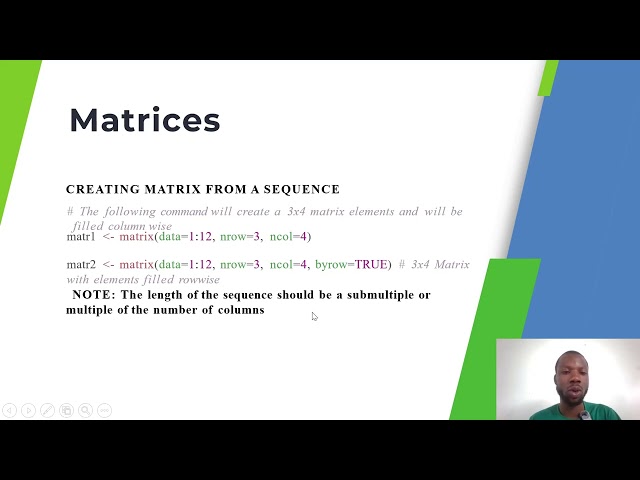 Matrices

CREATING MATRIX FROM A SEQUENCE

# The following command will create a 3x4 matrix elements and will be filled column wise

matr1 <- matrix(data=1:12, nrow=3, ncol=4)

matr2 <- matrix(data=1:12, nrow=3, ncol=4, byrow=TRUE) # 3x4 Matrix with elements filled rowwise

NOTE: The length of the sequence should be a submultiple or multiple of the number of columns